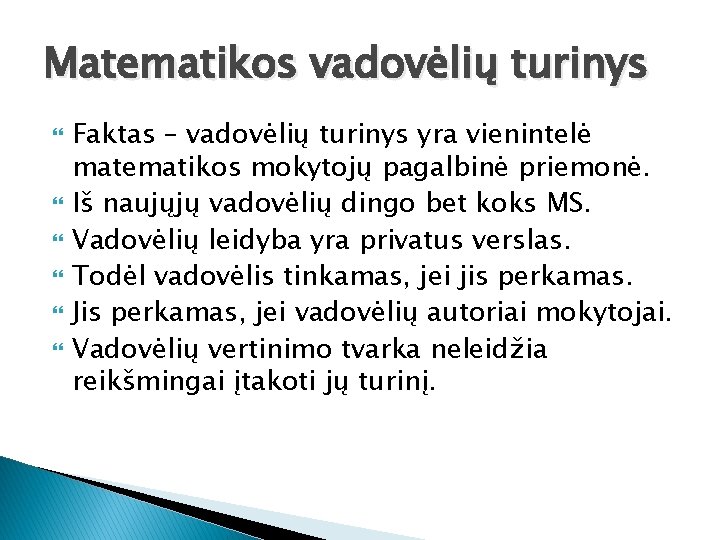 Matematikos vadovėlių turinys

Faktas – vadovėlių turinys yra vienintelė matematikos mokytojų pagalbinė priemonė.
Iš naujųjų vadovėlių dingo bet koks MS.
Vadovėlių leidyba yra privatus verslas.
Todėl vadovėlis tinkamas, jei jis perkamas.
Jis perkamas, jei vadovėlių autoriai mokytojai.
Vadovėlių vertinimo tvarka neleidžia reikšmingai įtakoti jų turinį.